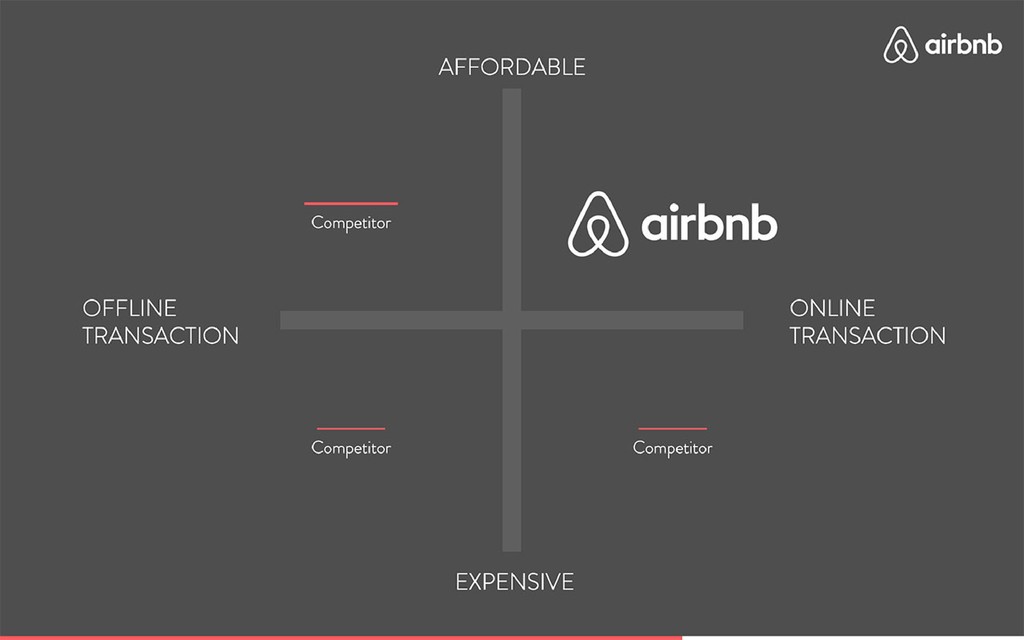 airbnb

AFFORDABLE

Competitor

airbnb

OFFLINE TRANSACTION

ONLINE TRANSACTION

Competitor

Competitor

EXPENSIVE